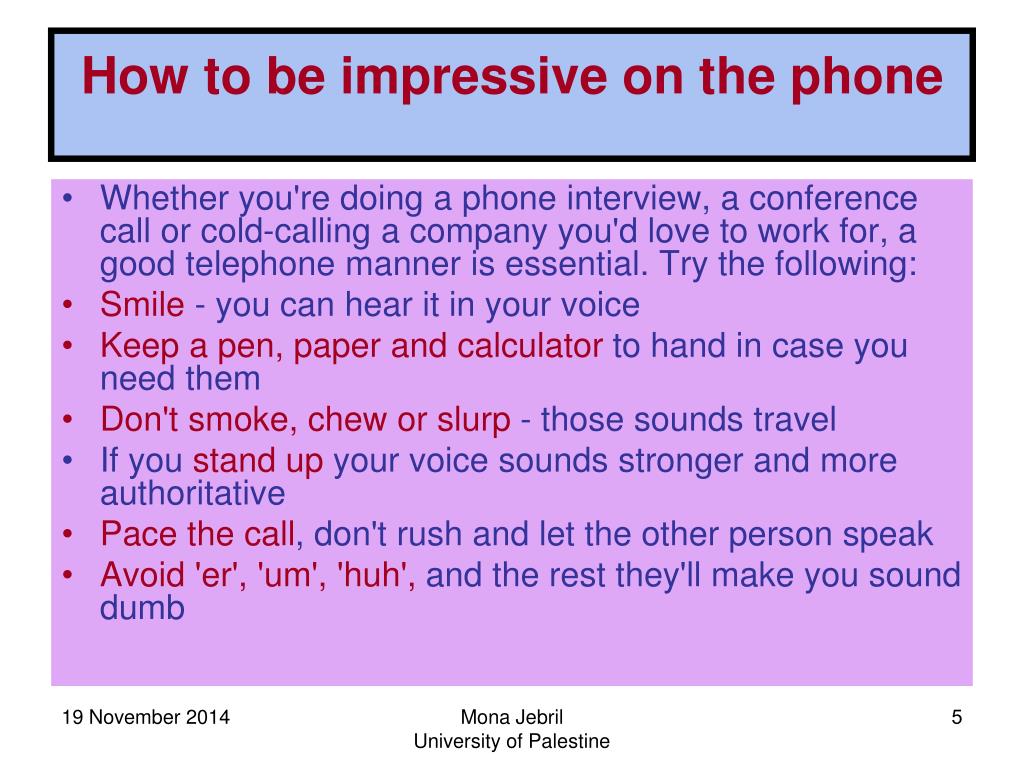 How to be impressive on the phone

• Whether you're doing a phone interview, a conference call or cold-calling a company you'd love to work for, a good telephone manner is essential. Try the following:
• Smile - you can hear it in your voice
• Keep a pen, paper and calculator to hand in case you need them
• Don't smoke, chew or slurp - those sounds travel
• If you stand up your voice sounds stronger and more authoritative
• Pace the call, don't rush and let the other person speak
• Avoid 'er', 'um', 'huh', and the rest they'll make you sound dumb

19 November 2014

Mona Jebril
University of Palestine

5